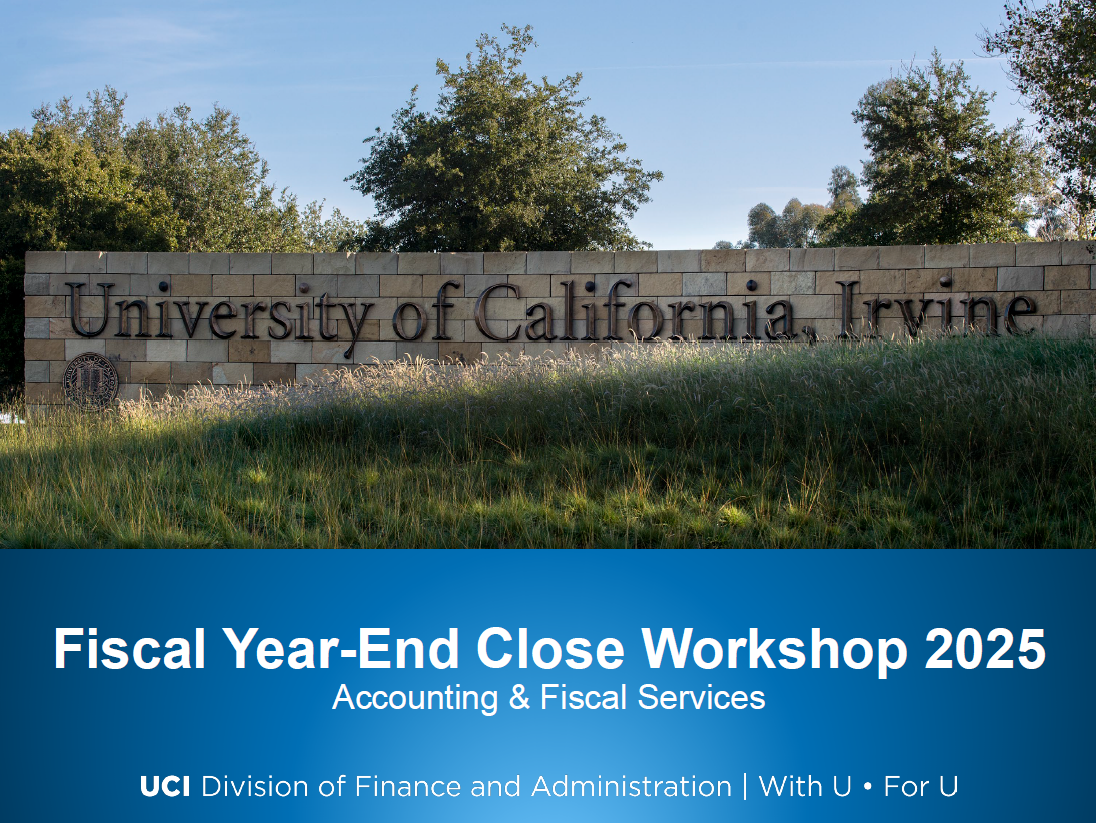 University of California, Irvine

Fiscal Year-End Close Workshop 2025
Accounting & Fiscal Services

UCI Division of Finance and Administration | With U • For U